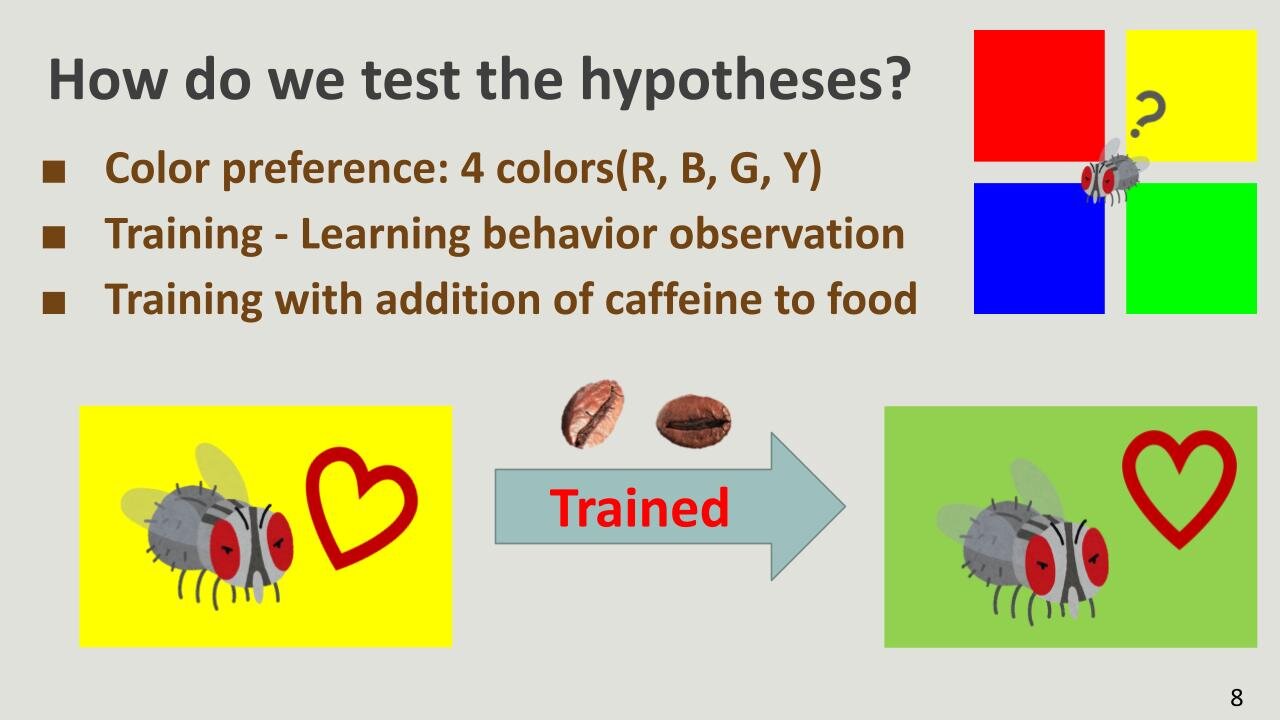 How do we test the hypotheses?

■ Color preference: 4 colors(R, B, G, Y)
■ Training - Learning behavior observation
■ Training with addition of caffeine to food

?

Trained

8